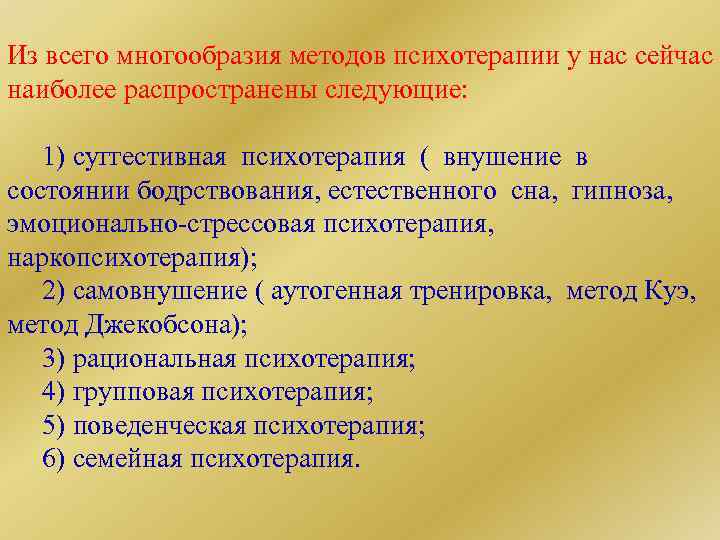 Из всего многообразия методов психотерапии у нас сейчас наиболее распространены следующие:

1) суггестивная психотерапия ( внушение в состоянии бодрствования, естественного сна, гипноза, эмоционально-стрессовая психотерапия, наркопсихотерапия);
2) самовнушение ( аутогенная тренировка, метод Куэ, метод Джекобсона);
3) рациональная психотерапия;
4) групповая психотерапия;
5) поведенческая психотерапия;
6) семейная психотерапия.